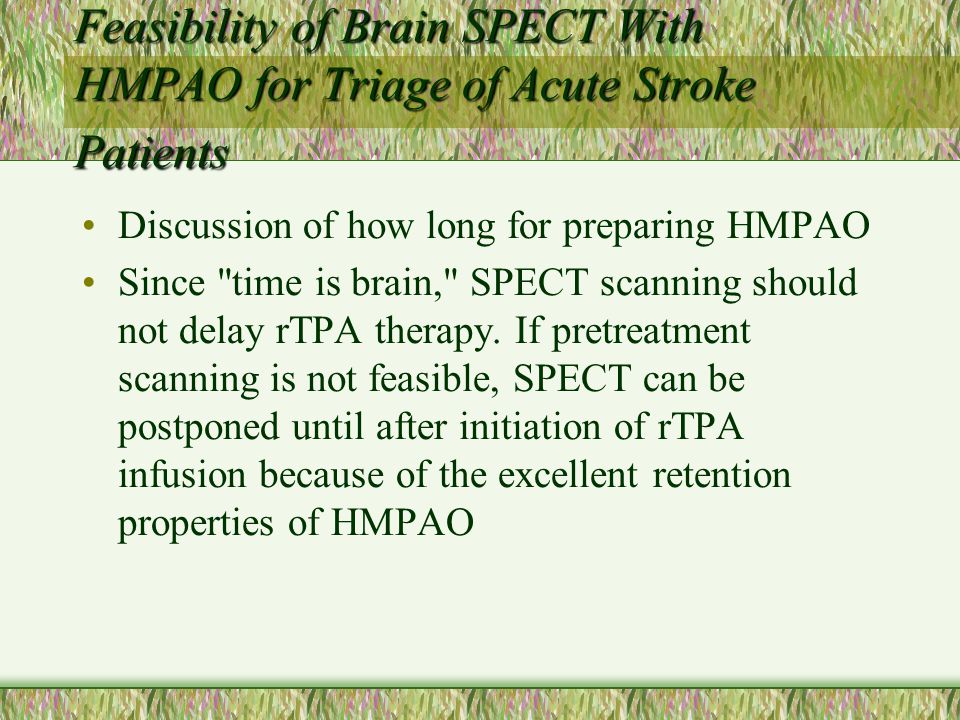 Feasibility of Brain SPECT With HMPAO for Triage of Acute Stroke Patients

• Discussion of how long for preparing HMPAO
• Since "time is brain," SPECT scanning should not delay rTPA therapy. If pretreatment scanning is not feasible, SPECT can be postponed until after initiation of rTPA infusion because of the excellent retention properties of HMPAO